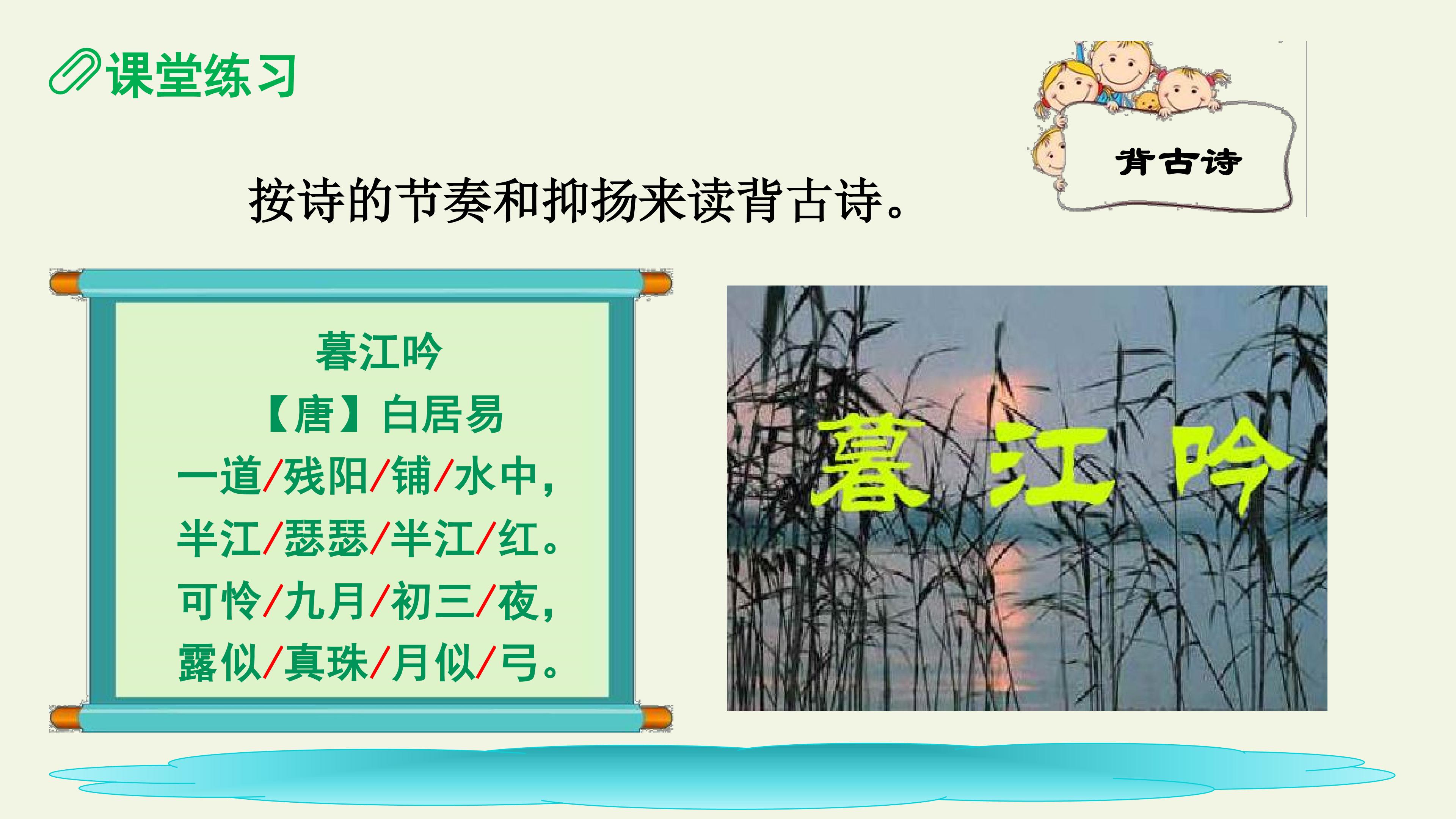 课堂练习

背古诗

按诗的节奏和抑扬来读背古诗。

暮江吟
【唐】白居易
一道/残阳/铺/水中，
半江/瑟瑟/半江/红。
可怜/九月/初三/夜，
露似/真珠/月似/弓。

暮江吟